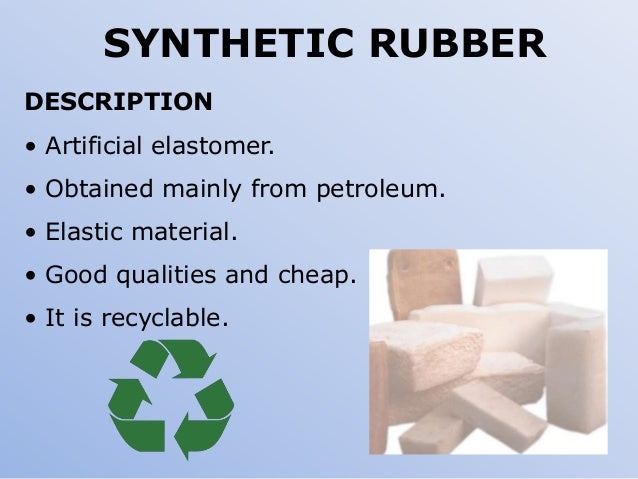 SYNTHETIC RUBBER

DESCRIPTION

• Artificial elastomer.
• Obtained mainly from petroleum.
• Elastic material.
• Good qualities and cheap.
• It is recyclable.